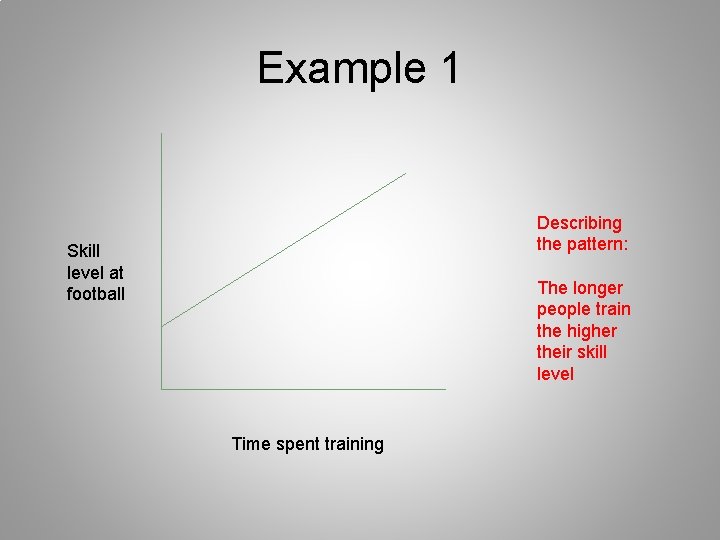 Example 1

Skill level at football

Time spent training

Describing the pattern:

The longer people train the higher their skill level